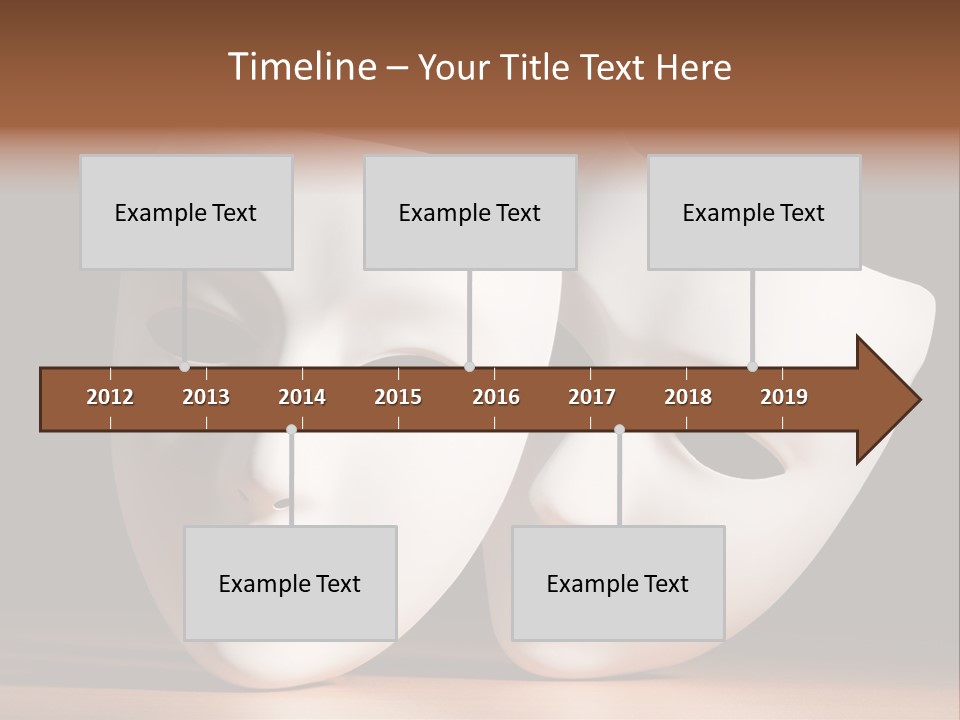 Timeline – Your Title Text Here

Example Text

Example Text

Example Text

2012 2013 2014 2015 2016 2017 2018 2019

Example Text

Example Text